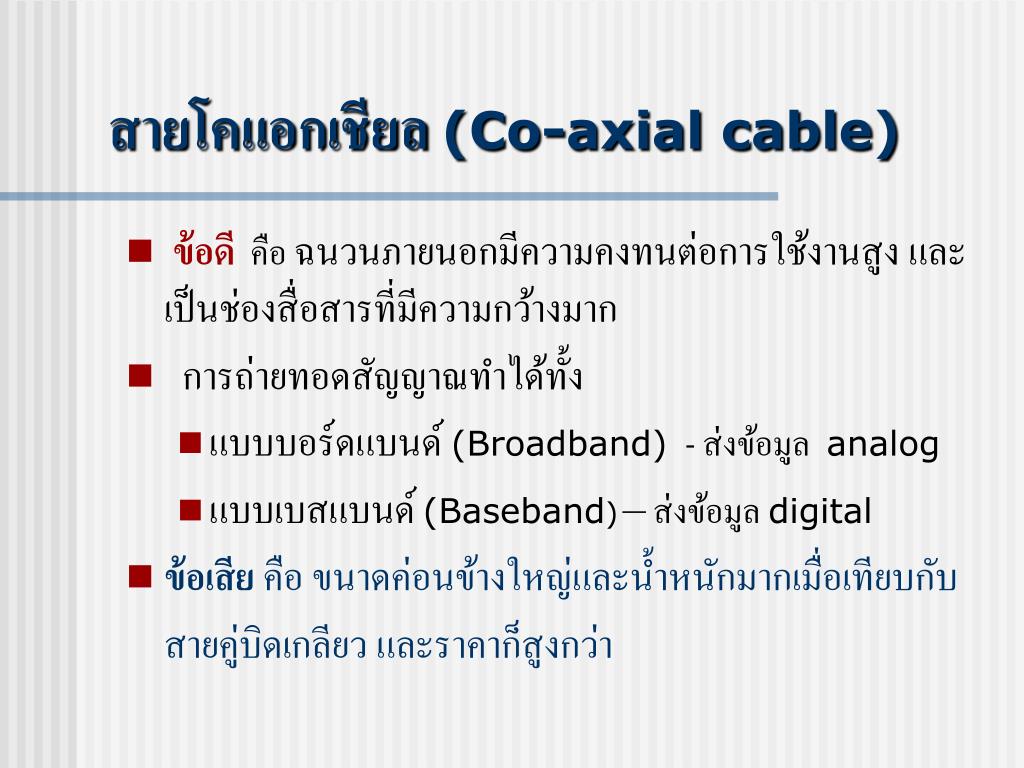 สายโคแอกเชียล (Co-axial cable)

■ ข้อดี คือ ฉนวนภายนอกมีความคงทนต่อการใช้งานสูง และเป็นช่องสื่อสารที่มีความกว้างมาก

■ การถ่ายทอดสัญญาณทำได้ทั้ง

■ แบบบอร์ดแบนด์ (Broadband) - ส่งข้อมูล analog

■ แบบเบสแบนด์ (Baseband) – ส่งข้อมูล digital

■ ข้อเสีย คือ ขนาดค่อนข้างใหญ่และน้ำหนักมากเมื่อเทียบกับสายคู่บิดเกลียว และราคาก็สูงกว่า